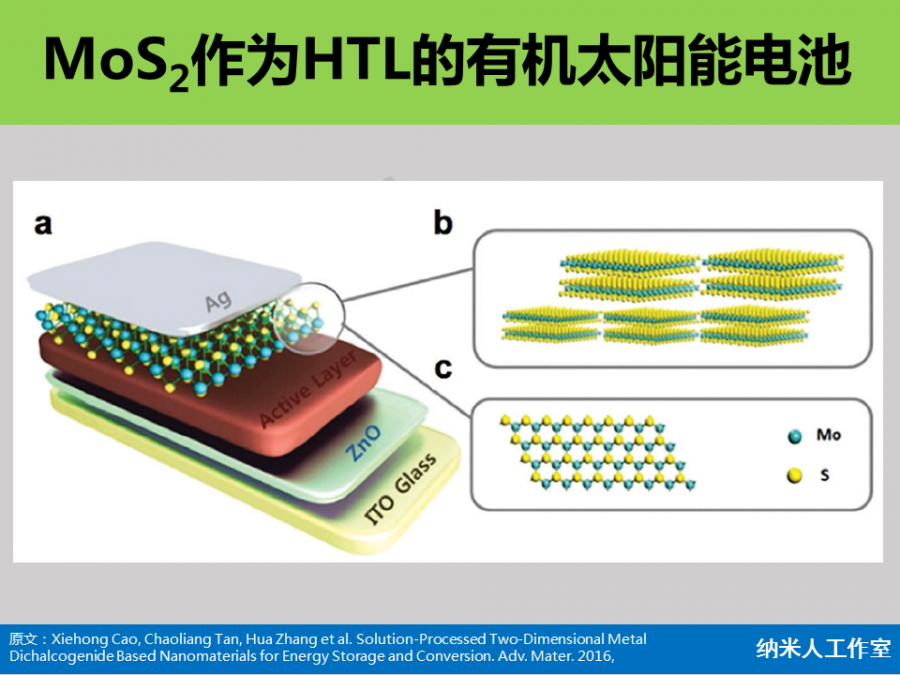 $MoS_2$作为HTL的有机太阳能电池

a

Ag

Active Layer

ZnO

ITO Glass

b

c

Mo

S

原文：Xiehong Cao, Chaoliang Tan, Hua Zhang et al. Solution-Processed Two-Dimensional Metal Dichalcogenide Based Nanomaterials for Energy Storage and Conversion. Adv. Mater. 2016,

纳米人工作室